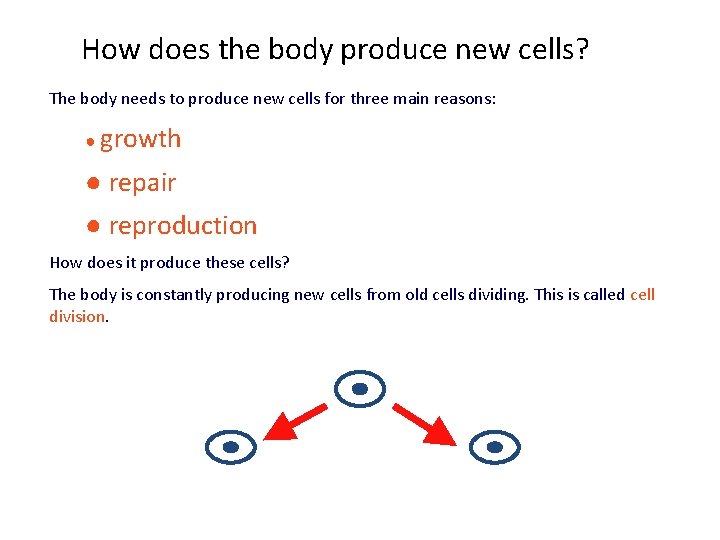 How does the body produce new cells?

The body needs to produce new cells for three main reasons:

• growth
• repair
• reproduction

How does it produce these cells?

The body is constantly producing new cells from old cells dividing. This is called cell division.